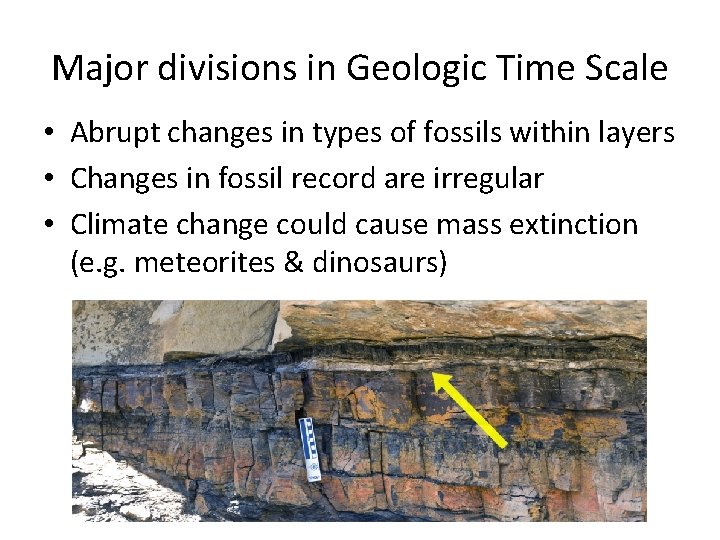 Major divisions in Geologic Time Scale

• Abrupt changes in types of fossils within layers
• Changes in fossil record are irregular
• Climate change could cause mass extinction (e.g. meteorites & dinosaurs)